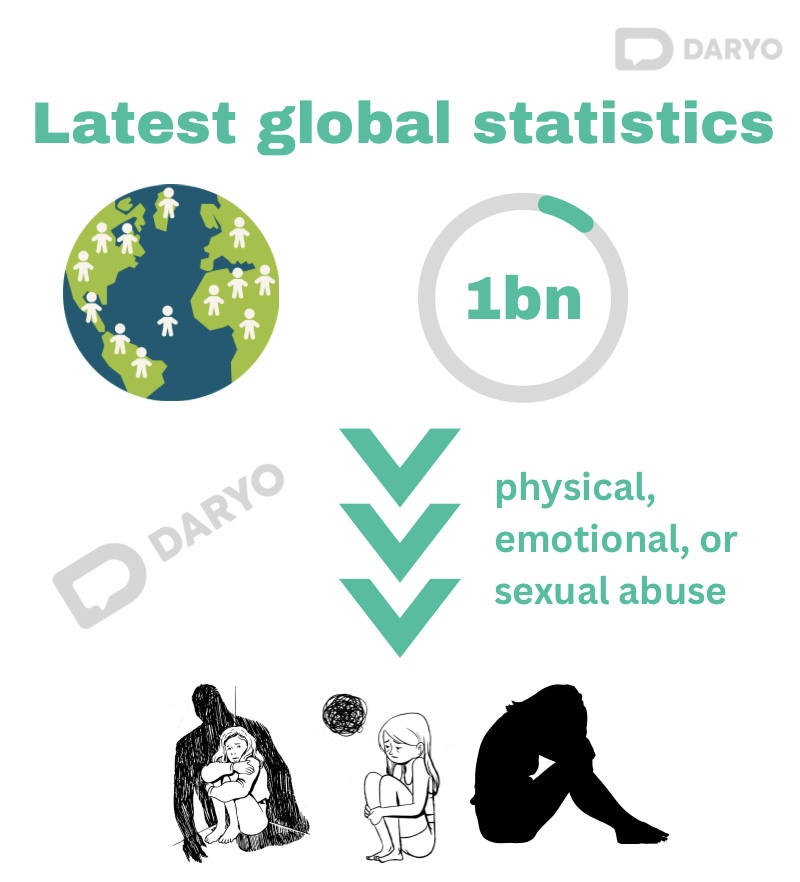 DARYO

Latest global statistics

1bn

DARYO

physical, emotional, or sexual abuse